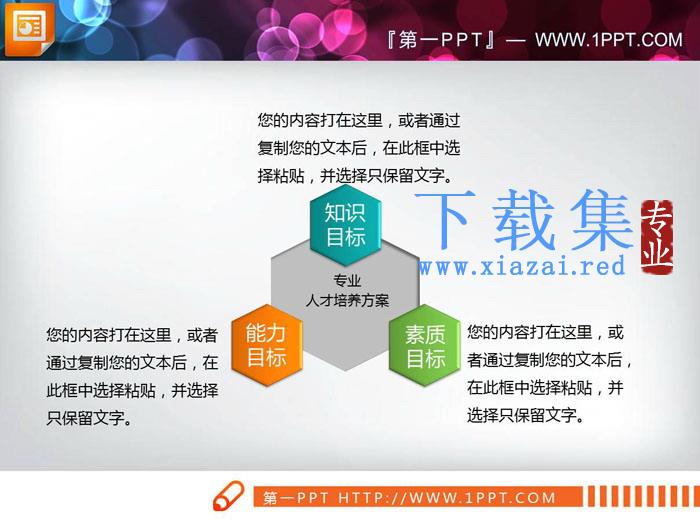 『第一PPT』— WWW.1PPT.COM

您的内容打在这里，或者通过复制您的文本后，在此框中选择粘贴，并选择只保留文字。

知识目标

下载集

专业

www.xiazai.red

专业
人才培养方案

能力目标

素质目标

您的内容打在这里，或者通过复制您的文本后，在此框中选择粘贴，并选择只保留文字。

您的内容打在这里，或者通过复制您的文本后，在此框中选择粘贴，并选择只保留文字。

第一PPT HTTP://WWW.1PPT.COM